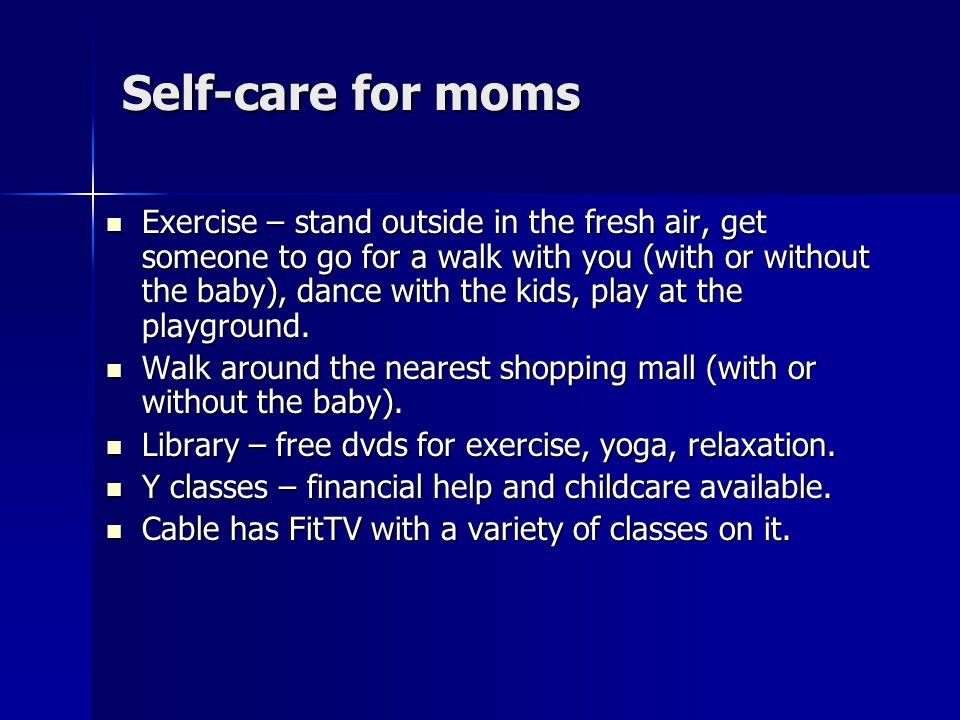 Self-care for moms

- Exercise – stand outside in the fresh air, get someone to go for a walk with you (with or without the baby), dance with the kids, play at the playground.
- Walk around the nearest shopping mall (with or without the baby).
- Library – free dvds for exercise, yoga, relaxation.
- Y classes – financial help and childcare available.
- Cable has FitTV with a variety of classes on it.